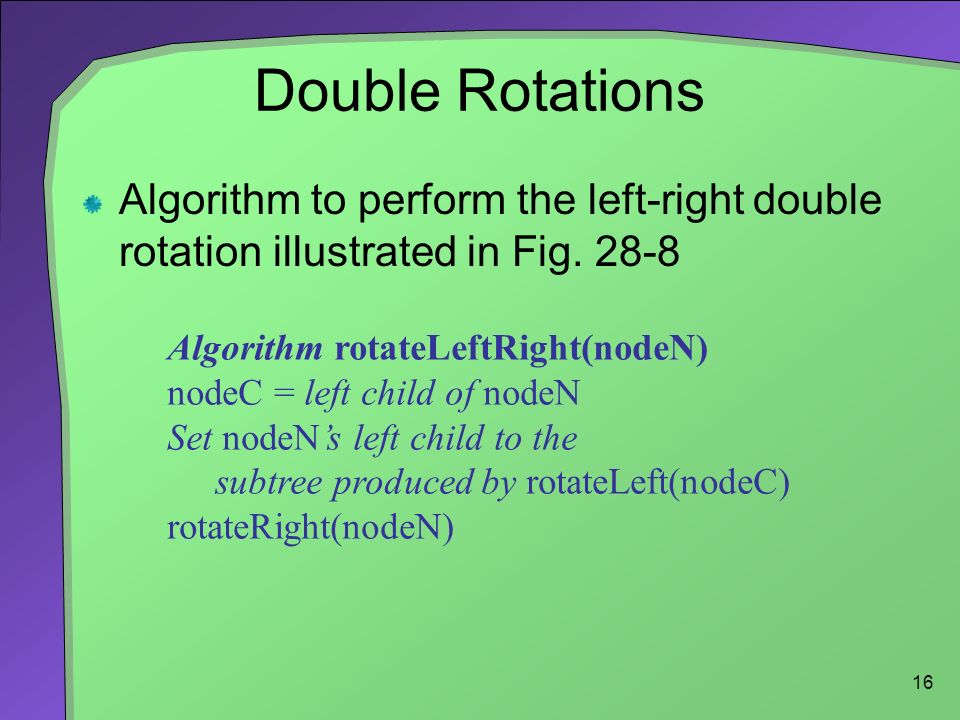 Double Rotations

Algorithm to perform the left-right double rotation illustrated in Fig. 28-8

Algorithm rotateLeftRight(nodeN)
nodeC = left child of nodeN
Set nodeN's left child to the
subtree produced by rotateLeft(nodeC)
rotateRight(nodeN)

16